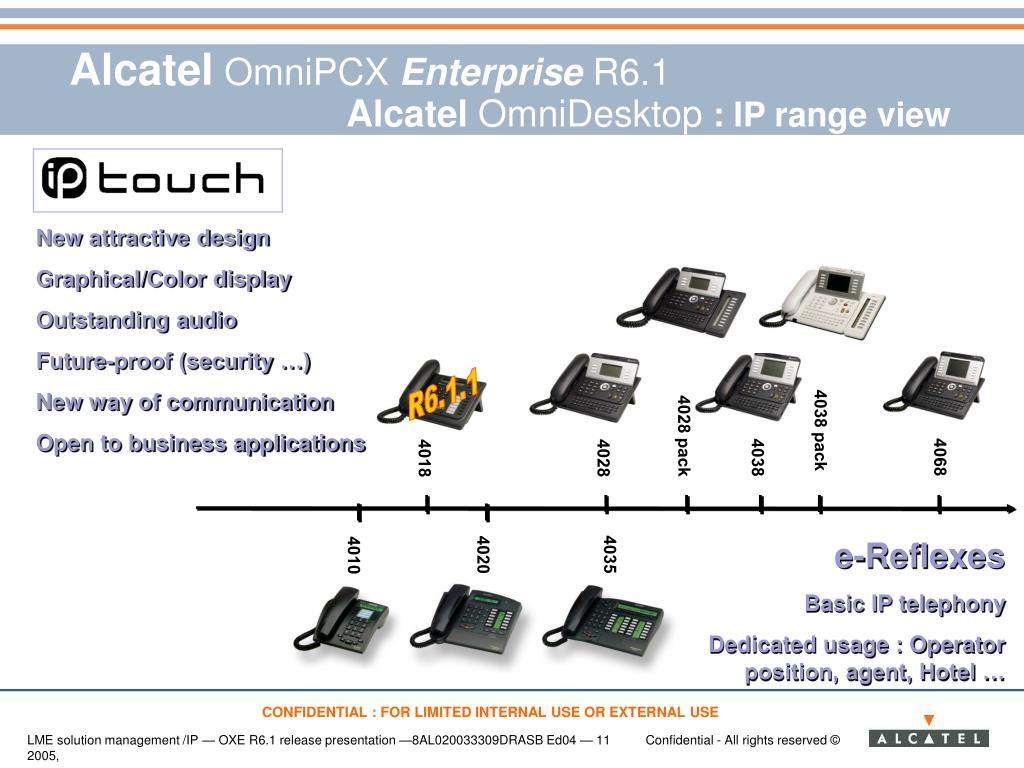 Alcatel OmniPCX Enterprise R6.1
Alcatel OmniDesktop : IP range view

IP touch

New attractive design

Graphical/Color display

Outstanding audio

Future-proof (security …)

New way of communication

Open to business applications

R6.1.1

4018

4028

4028 pack

4038

4038 pack

4068

4010

4020

4035

e-Reflexes

Basic IP telephony

Dedicated usage : Operator position, agent, Hotel …

CONFIDENTIAL : FOR LIMITED INTERNAL USE OR EXTERNAL USE

LME solution management /IP — OXE R6.1 release presentation —8AL020033309DRASB Ed04 — 11 Confidential - All rights reserved © 2005,

ALCATEL